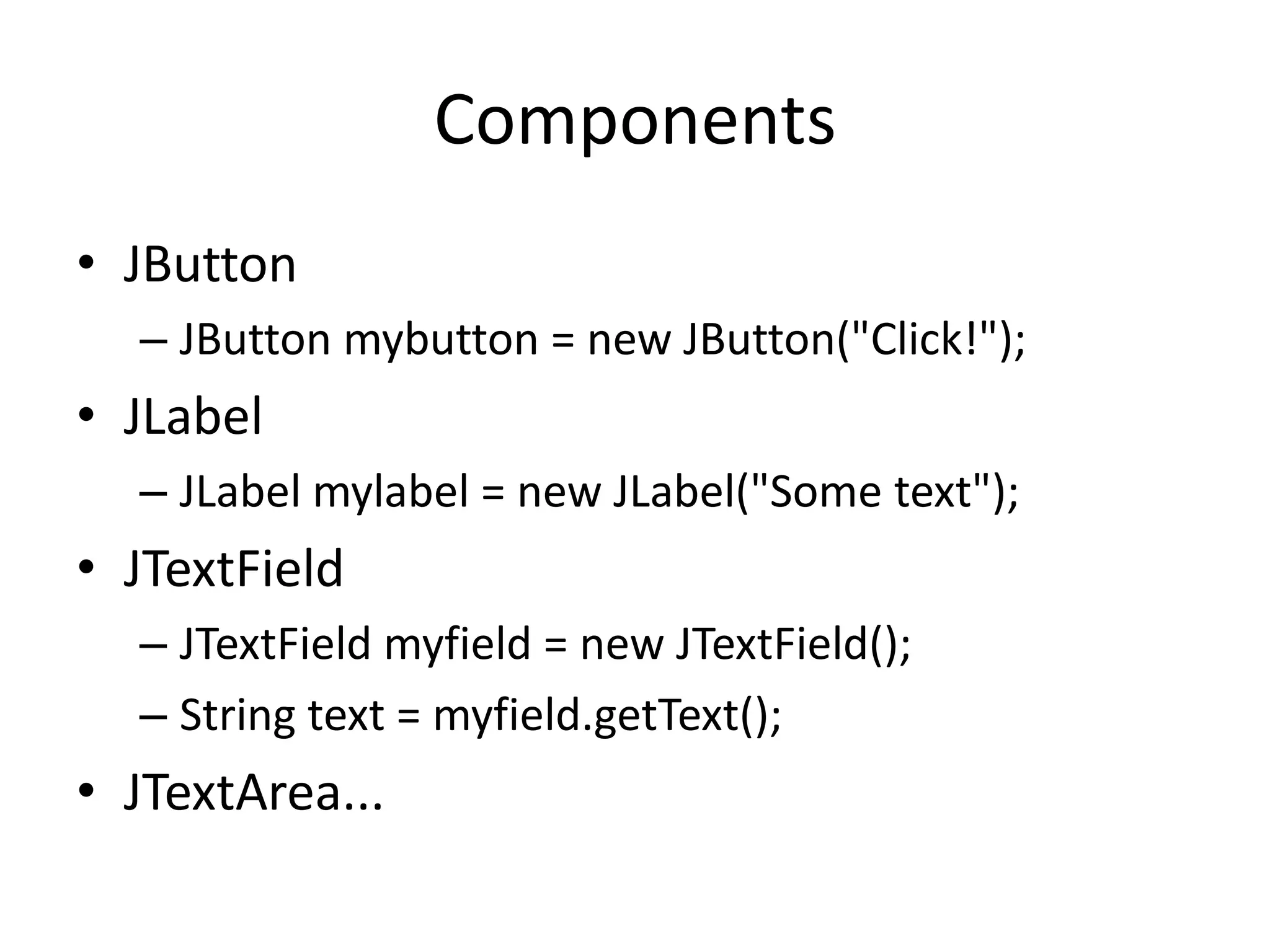 Components

• JButton
  – JButton mybutton = new JButton("Click!");
• JLabel
  – JLabel mylabel = new JLabel("Some text");
• JTextField
  – JTextField myfield = new JTextField();
  – String text = myfield.getText();
• JTextArea...